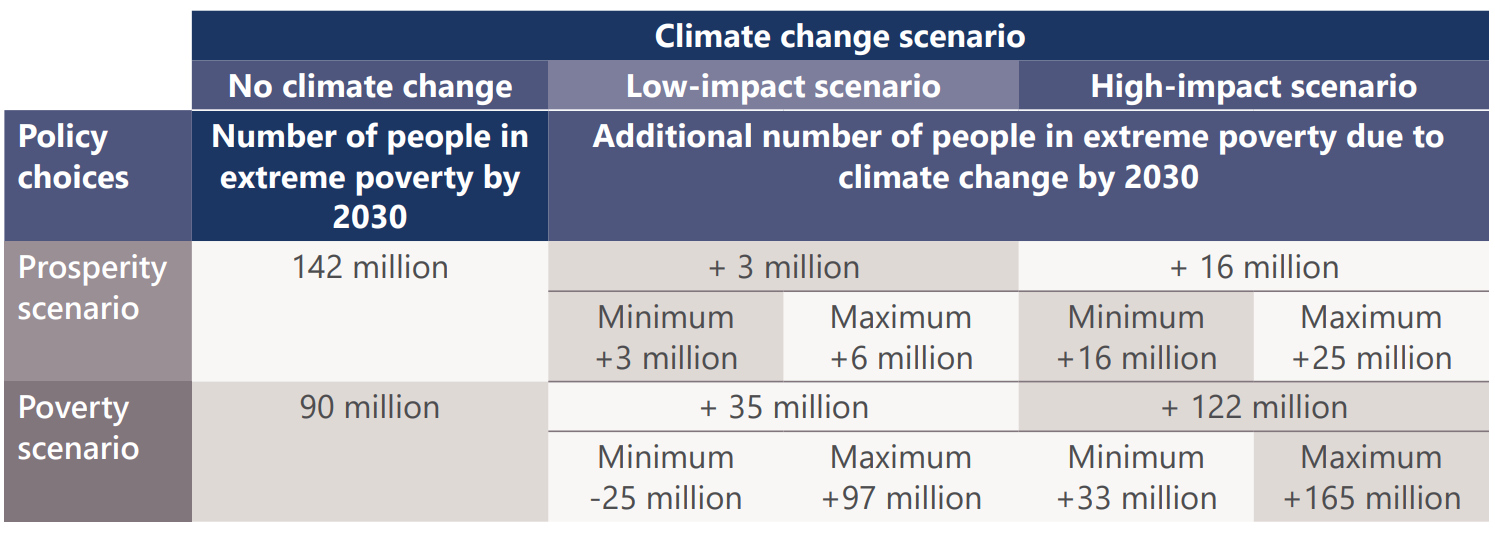 | | Climate change scenario | | | | |
|---|---|---|---|---|---|
| | No climate change | Low-impact scenario | | High-impact scenario | |
| Policy choices | Number of people in extreme poverty by 2030 | Additional number of people in extreme poverty due to climate change by 2030 | | | |
| Prosperity scenario | 142 million | + 3 million | | + 16 million | |
| | | Minimum +3 million | Maximum +6 million | Minimum +16 million | Maximum +25 million |
| Poverty scenario | 90 million | + 35 million | | + 122 million | |
| | | Minimum -25 million | Maximum +97 million | Minimum +33 million | Maximum +165 million |